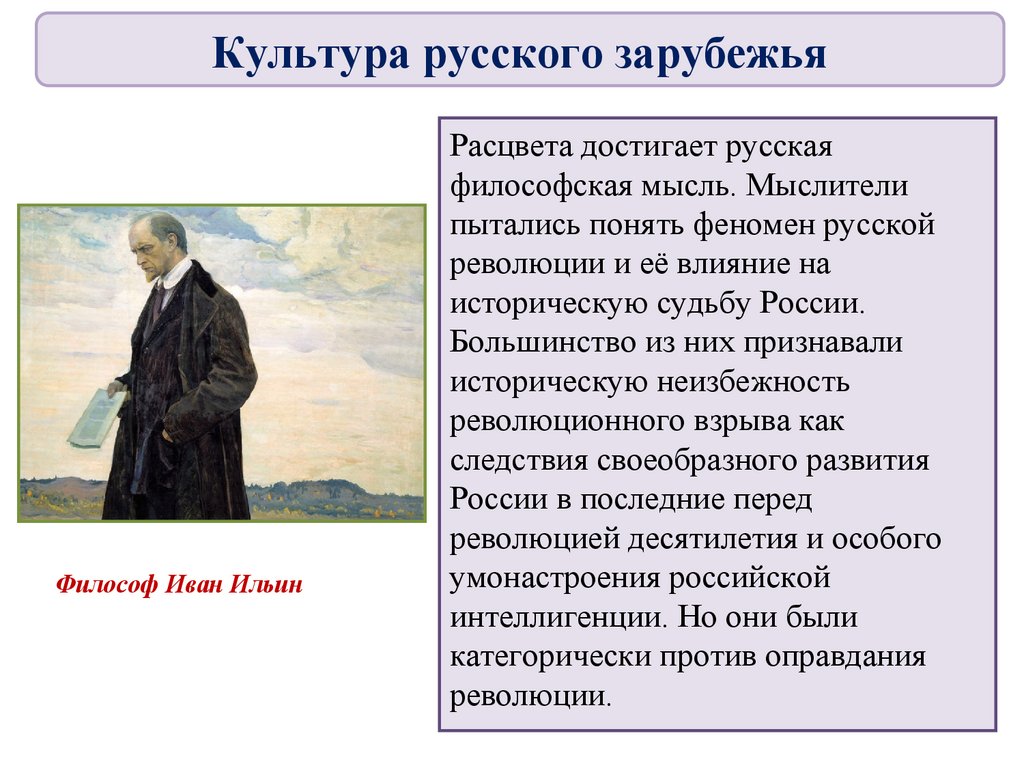 Культура русского зарубежья

Философ Иван Ильин

Расцвета достигает русская философская мысль. Мыслители пытались понять феномен русской революции и её влияние на историческую судьбу России. Большинство из них признавали историческую неизбежность революционного взрыва как следствия своеобразного развития России в последние перед революцией десятилетия и особого умонастроения российской интеллигенции. Но они были категорически против оправдания революции.